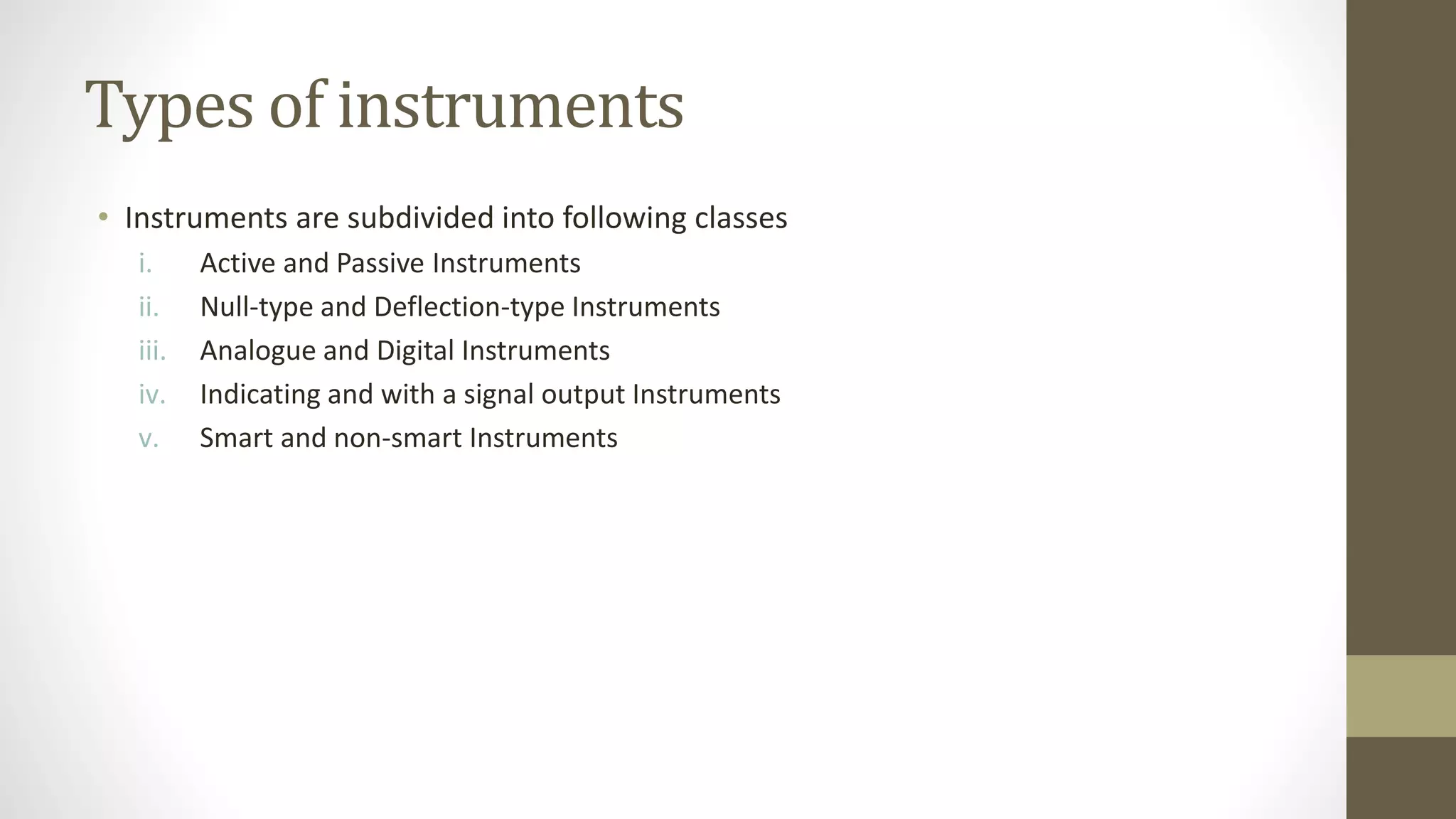 Types of instruments

• Instruments are subdivided into following classes

i. Active and Passive Instruments

ii. Null-type and Deflection-type Instruments

iii. Analogue and Digital Instruments

iv. Indicating and with a signal output Instruments

v. Smart and non-smart Instruments